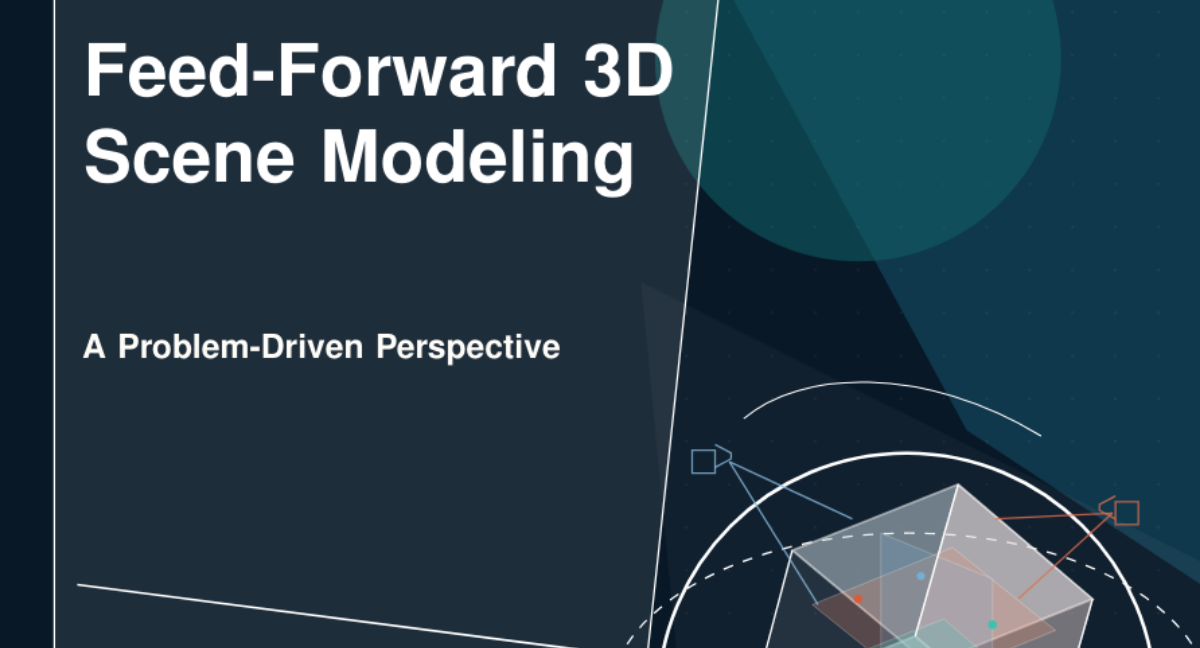 Feed-Forward 3D Scene Modeling

A Problem-Driven Perspective